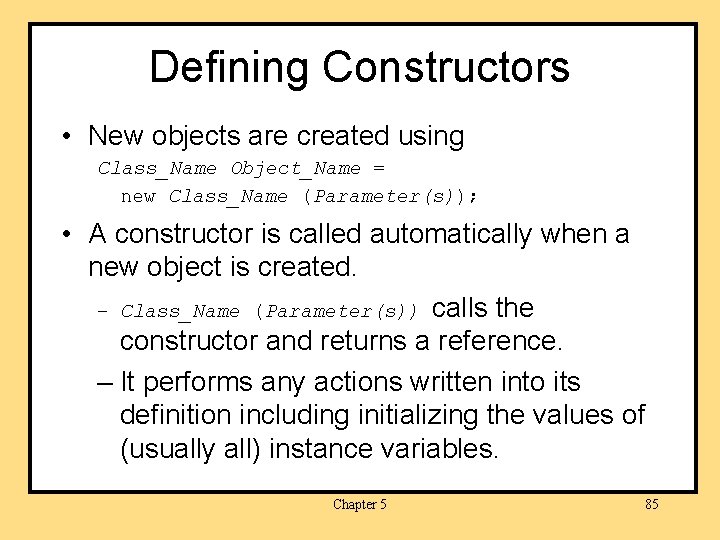 Defining Constructors

• New objects are created using
Class_Name Object_Name =
new Class_Name (Parameter(s));

• A constructor is called automatically when a new object is created.

– Class_Name (Parameter(s)) calls the constructor and returns a reference.

– It performs any actions written into its definition including initializing the values of (usually all) instance variables.

Chapter 5

85